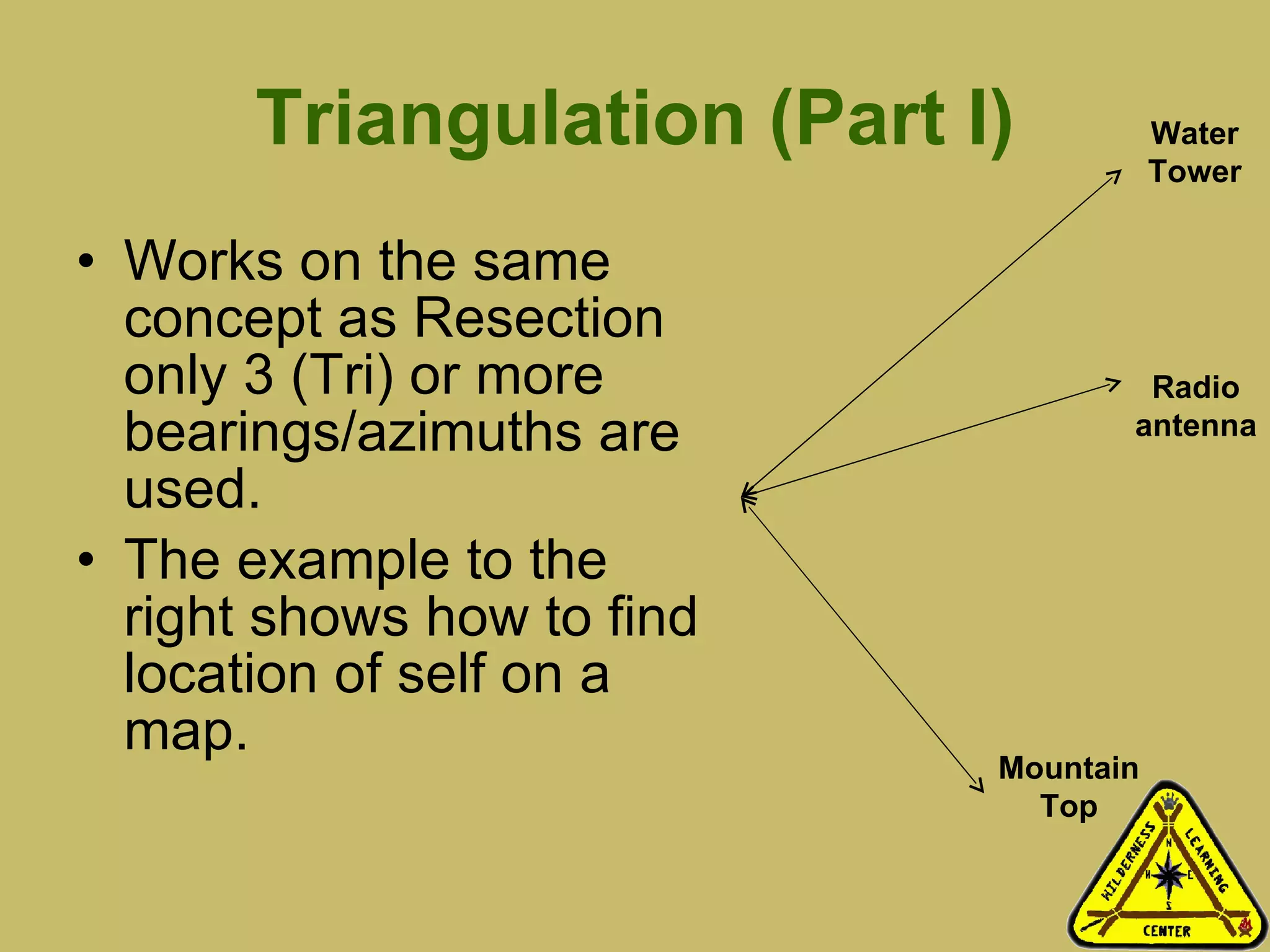 Triangulation (Part I)

• Works on the same concept as Resection only 3 (Tri) or more bearings/azimuths are used.
• The example to the right shows how to find location of self on a map.

Water Tower

Radio antenna

Mountain Top

WILDERNESS LEARNING CENTER

N
W
E
S